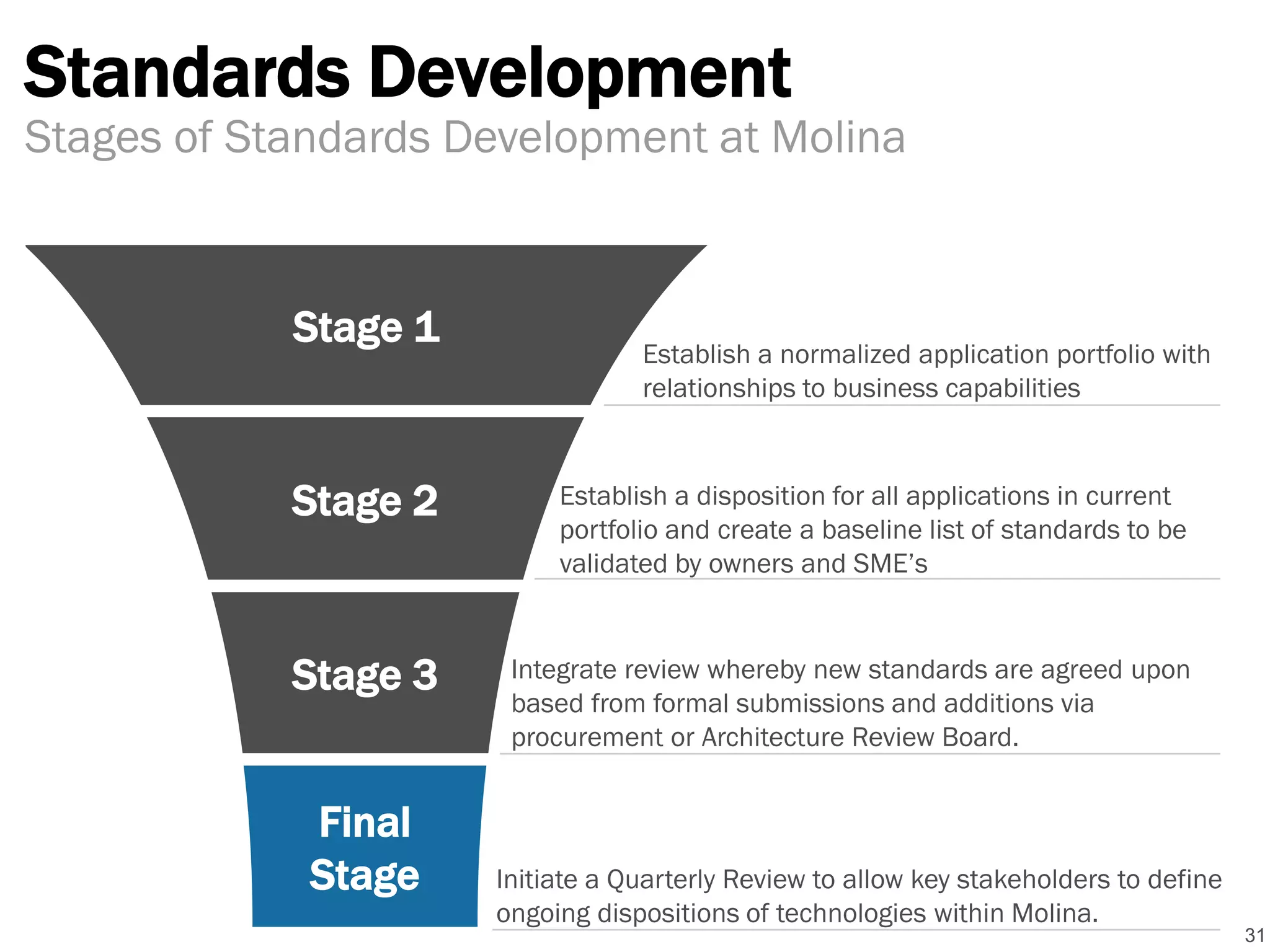 Standards Development
Stages of Standards Development at Molina

Stage 1

Establish a normalized application portfolio with relationships to business capabilities

Stage 2

Establish a disposition for all applications in current portfolio and create a baseline list of standards to be validated by owners and SME's

Stage 3

Integrate review whereby new standards are agreed upon based from formal submissions and additions via procurement or Architecture Review Board.

Final Stage

Initiate a Quarterly Review to allow key stakeholders to define ongoing dispositions of technologies within Molina.

31